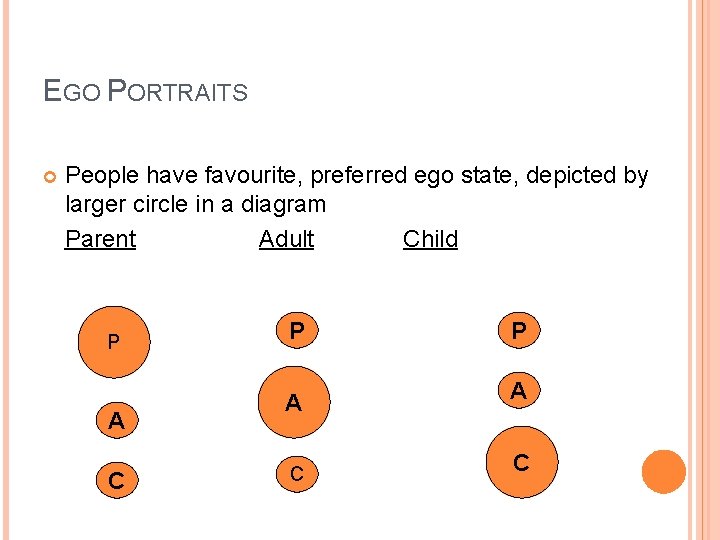 EGO PORTRAITS

People have favourite, preferred ego state, depicted by larger circle in a diagram

Parent Adult Child

P
A
C

P
A
C

P
A
C